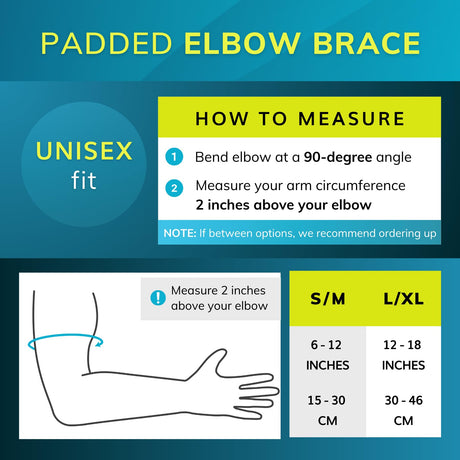 PADDED ELBOW BRACE

UNISEX
fit

HOW TO MEASURE

1 Bend elbow at a 90-degree angle

2 Measure your arm circumference 2 inches above your elbow

NOTE: If between options, we recommend ordering up

! Measure 2 inches above your elbow

| S/M | L/XL |
|---|---|
| 6 - 12 INCHES | 12 - 18 INCHES |
| 15 - 30 CM | 30 - 46 CM |